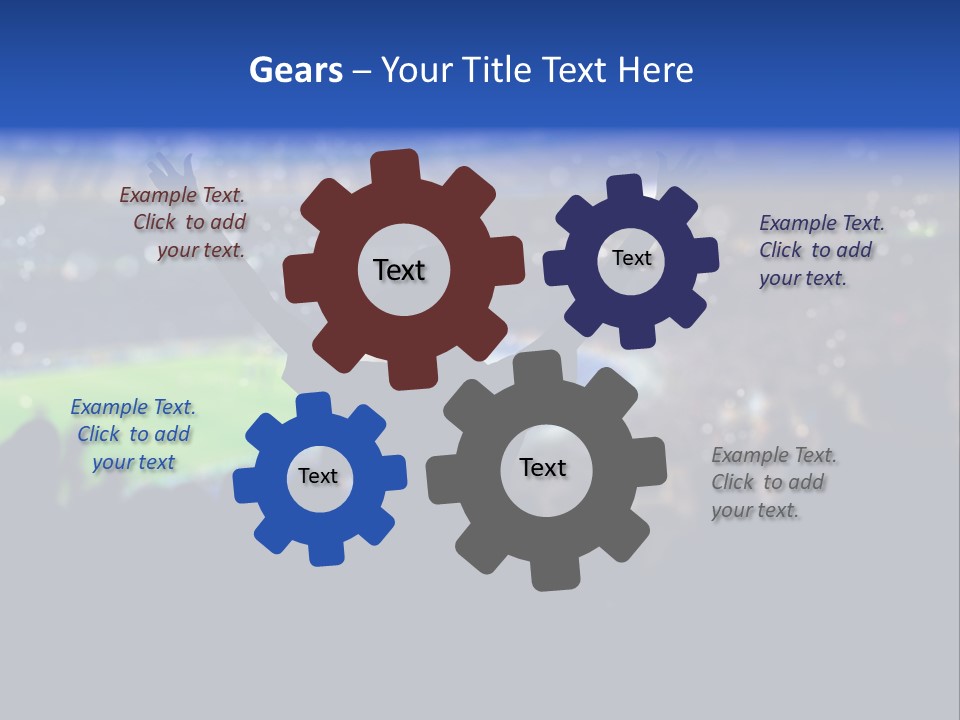 Gears – Your Title Text Here

Example Text. Click to add your text.

Text

Text

Example Text. Click to add your text.

Example Text. Click to add your text

Text

Text

Example Text. Click to add your text.